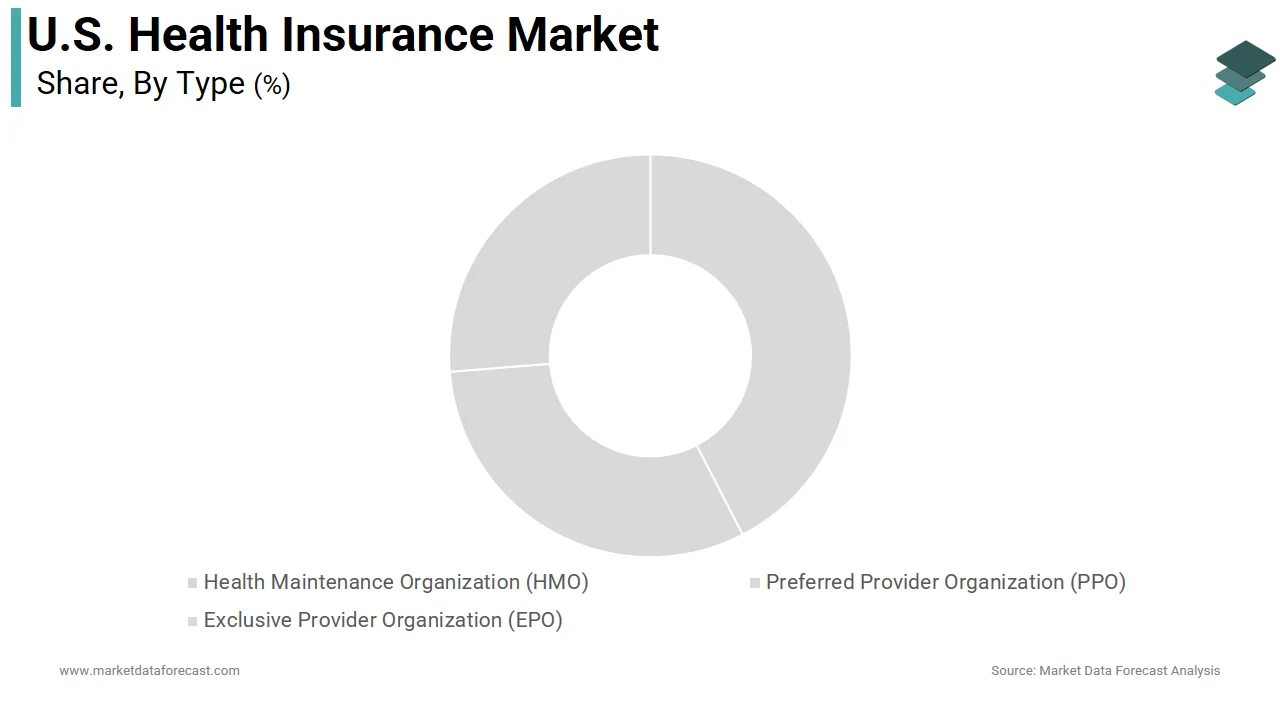 U.S. Health Insurance Market
Share, By Type (%)

Health Maintenance Organization (HMO)
Preferred Provider Organization (PPO)
Exclusive Provider Organization (EPO)

www.marketdataforecast.com
Source: Market Data Forecast Analysis